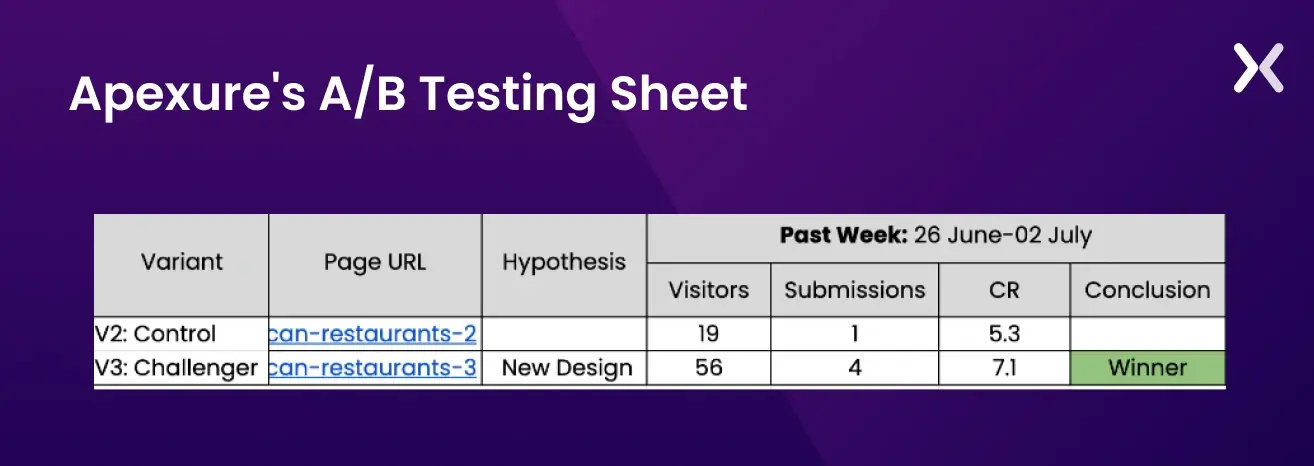 Apexure's A/B Testing Sheet

| Variant | Page URL | Hypothesis | Past Week: 26 June-02 July | | | |
|---|---|---|---|---|---|---|
| | | | Visitors | Submissions | CR | Conclusion |
| V2: Control | can-restaurants-2 | | 19 | 1 | 5.3 | |
| V3: Challenger | can-restaurants-3 | New Design | 56 | 4 | 7.1 | Winner |